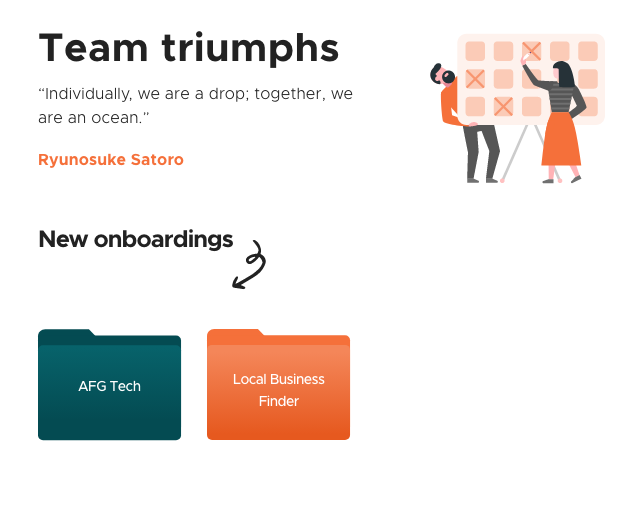 Team triumphs

“Individually, we are a drop; together, we are an ocean.”

Ryunosuke Satoro

New onboardings

AFG Tech

Local Business Finder